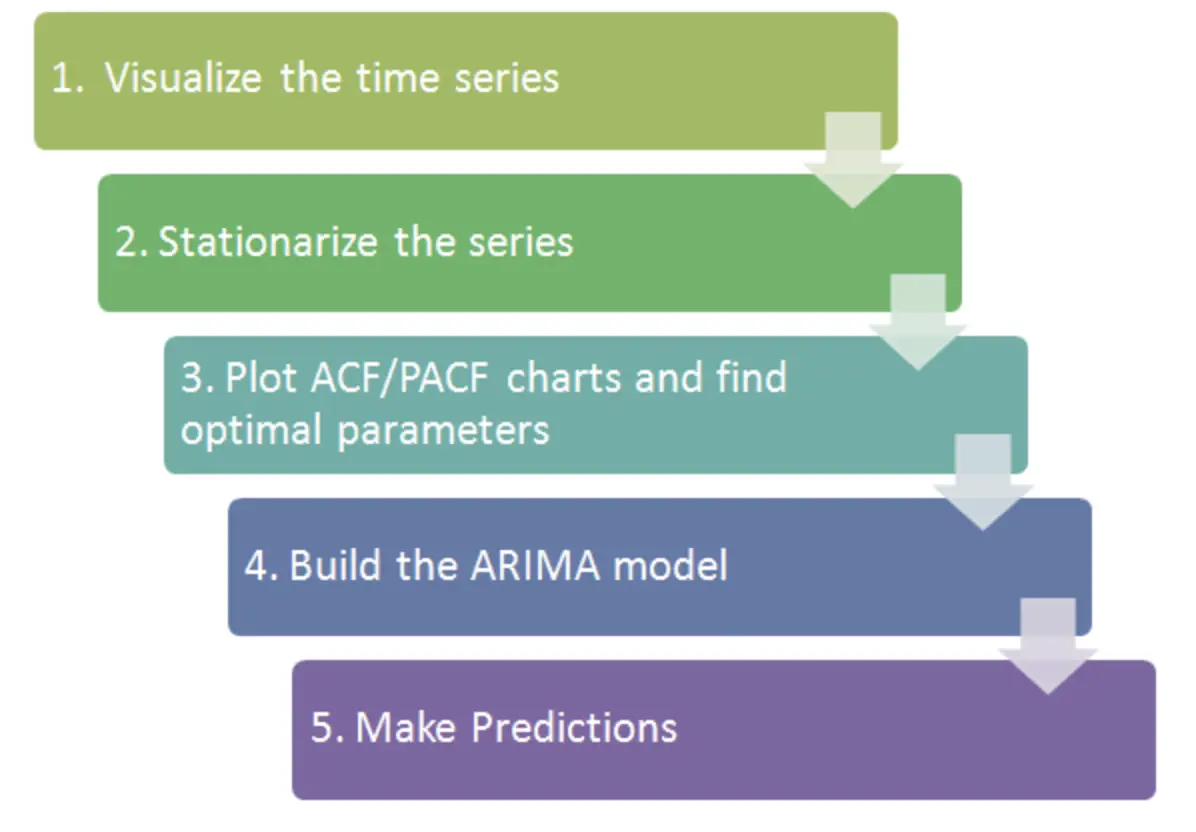 1. Visualize the time series

2. Stationarize the series

3. Plot ACF/PACF charts and find optimal parameters

4. Build the ARIMA model

5. Make Predictions